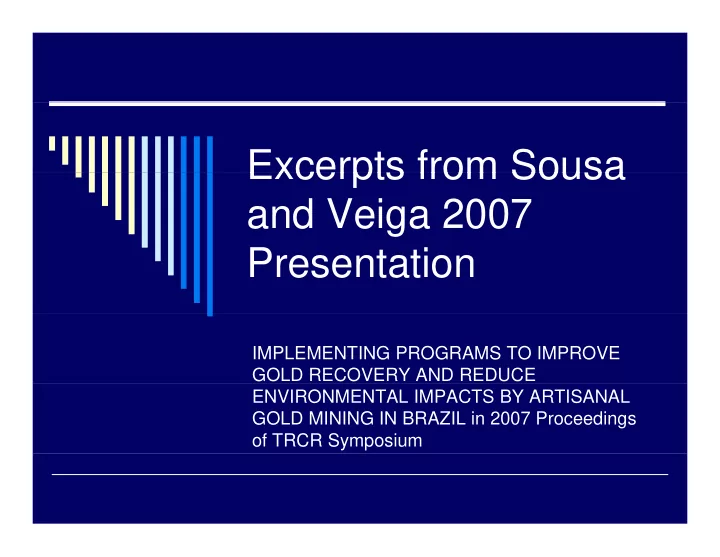 Excerpts from Sousa and Veiga 2007 Presentation

IMPLEMENTING PROGRAMS TO IMPROVE GOLD RECOVERY AND REDUCE ENVIRONMENTAL IMPACTS BY ARTISANAL GOLD MINING IN BRAZIL in 2007 Proceedings of TRCR Symposium